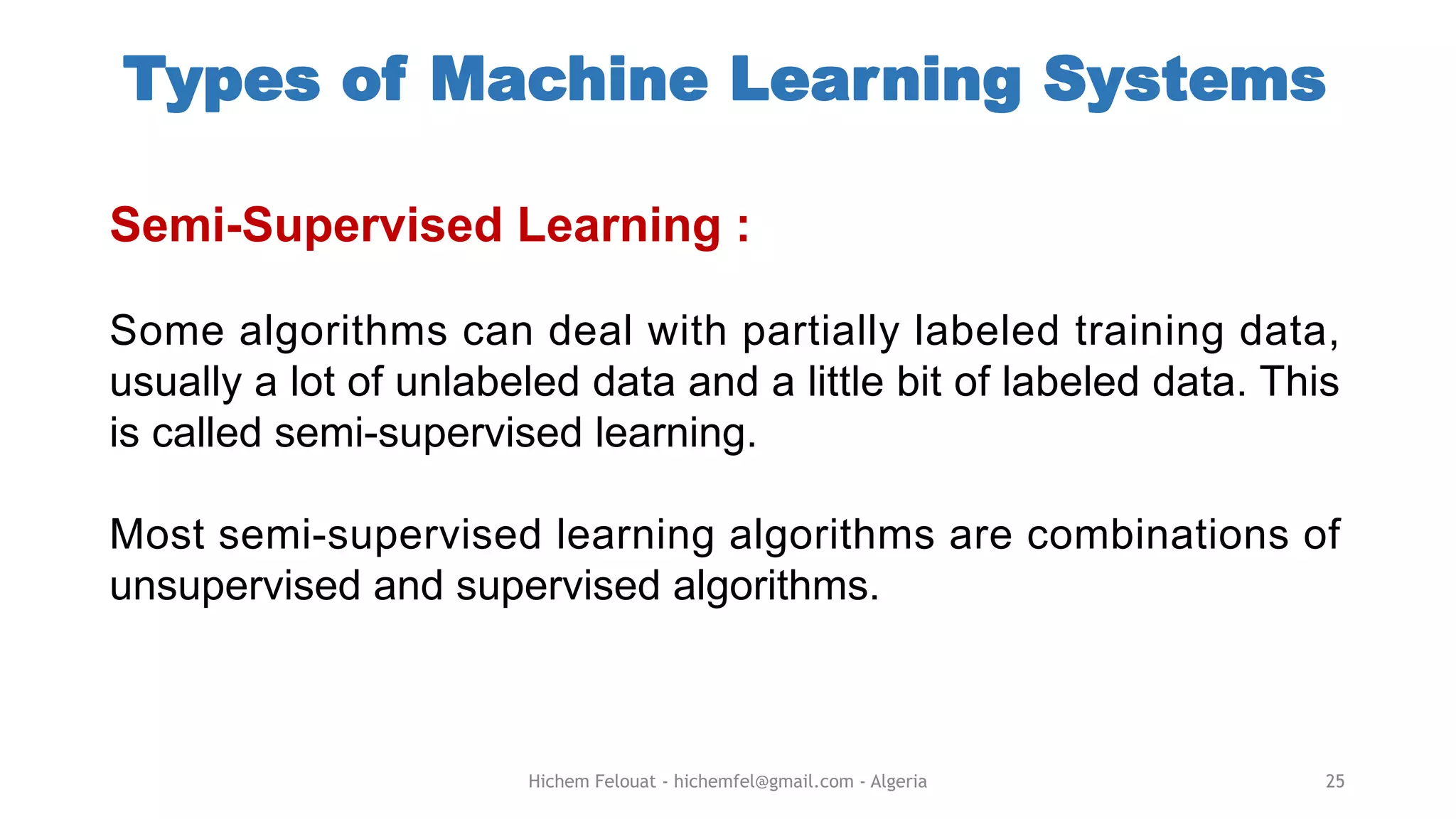 Types of Machine Learning Systems

Semi-Supervised Learning :

Some algorithms can deal with partially labeled training data, usually a lot of unlabeled data and a little bit of labeled data. This is called semi-supervised learning.

Most semi-supervised learning algorithms are combinations of unsupervised and supervised algorithms.

Hichem Felouat - hichemfel@gmail.com - Algeria

25